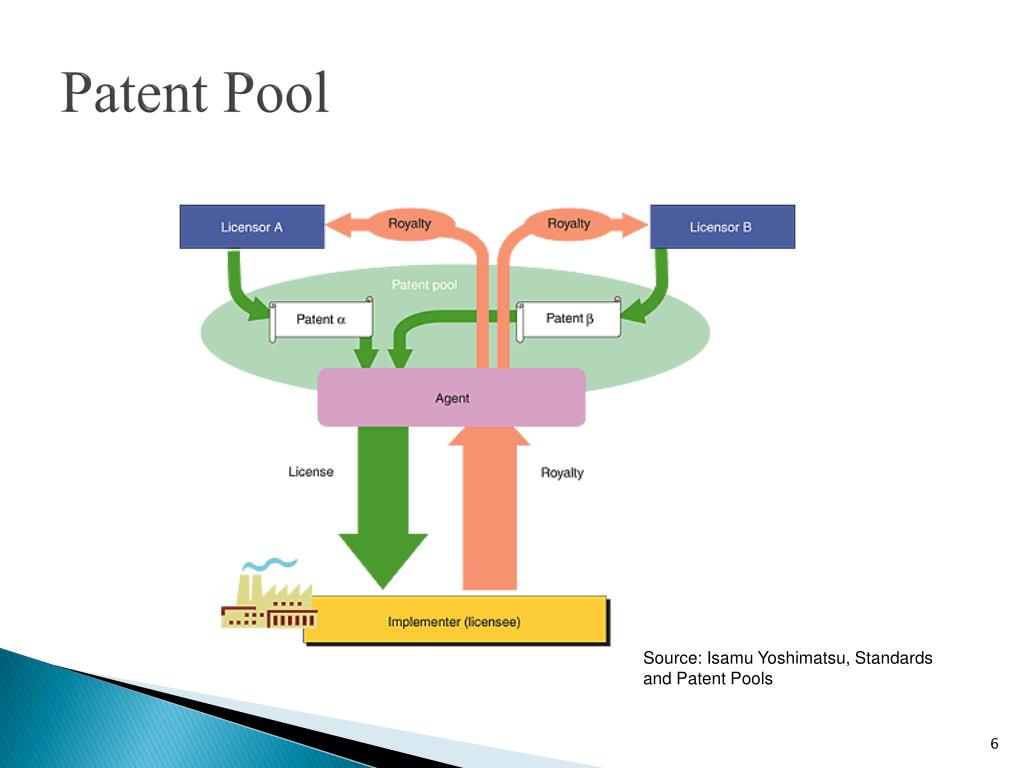 Patent Pool

Licensor A

Royalty

Royalty

Licensor B

Patent pool

Patent $\alpha$

Patent $\beta$

Agent

License

Royalty

Implementer (licensee)

Source: Isamu Yoshimatsu, Standards and Patent Pools

6